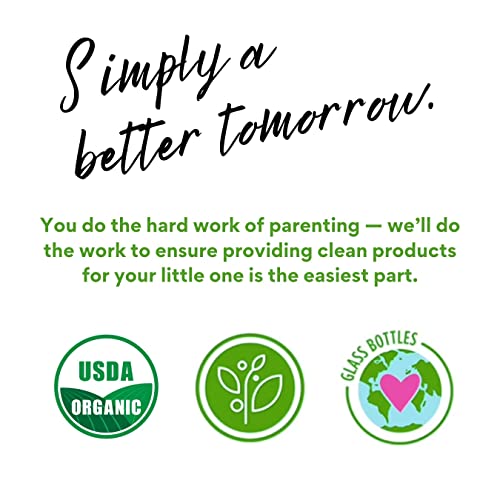 Simply a better tomorrow.

You do the hard work of parenting — we'll do the work to ensure providing clean products for your little one is the easiest part.

USDA ORGANIC

GLASS BOTTLES